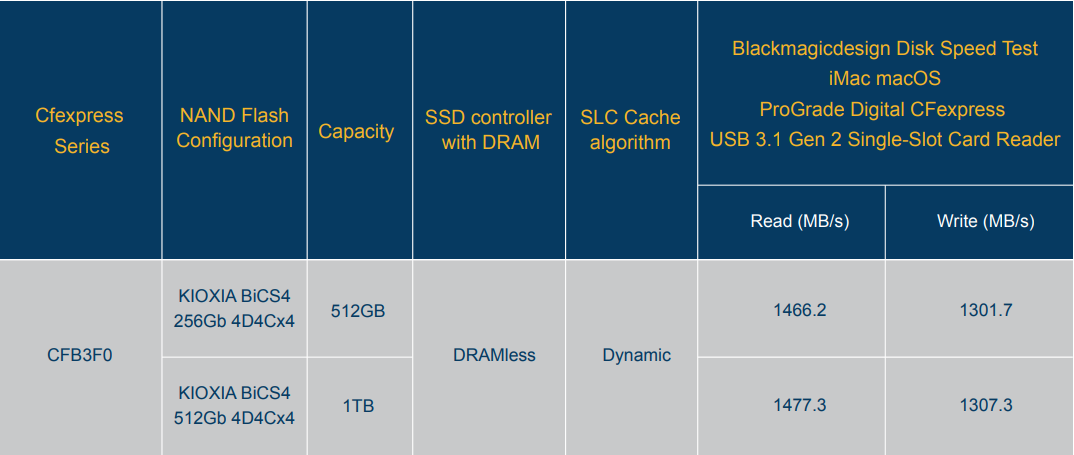 | Cfexpress Series | NAND Flash Configuration | Capacity | SSD controller with DRAM | SLC Cache algorithm | Blackmagicdesign Disk Speed Test iMac macOS ProGrade Digital CFexpress USB 3.1 Gen 2 Single-Slot Card Reader | |
|---|---|---|---|---|---|---|
| | | | | | Read (MB/s) | Write (MB/s) |
| CFB3F0 | KIOXIA BiCS4 256Gb 4D4Cx4 | 512GB | DRAMless | Dynamic | 1466.2 | 1301.7 |
| | KIOXIA BiCS4 512Gb 4D4Cx4 | 1TB | | | 1477.3 | 1307.3 |